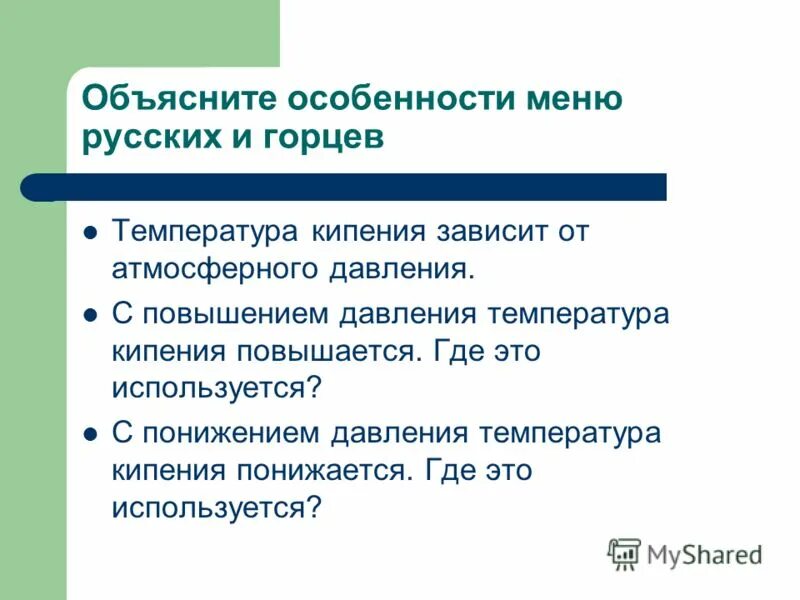 Объясните особенности меню русских и горцев

- Температура кипения зависит от атмосферного давления.
- С повышением давления температура кипения повышается. Где это используется?
- С понижением давления температура кипения понижается. Где это используется?

MyShared